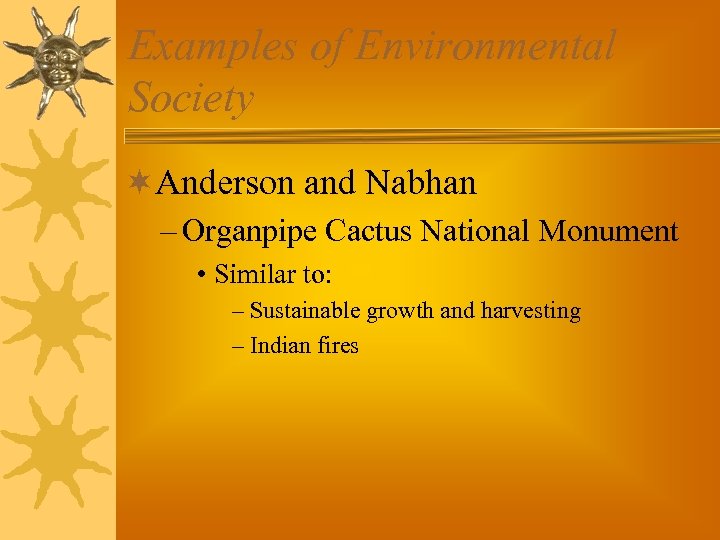 Examples of Environmental Society

Anderson and Nabhan

– Organpipe Cactus National Monument

• Similar to:

– Sustainable growth and harvesting

– Indian fires